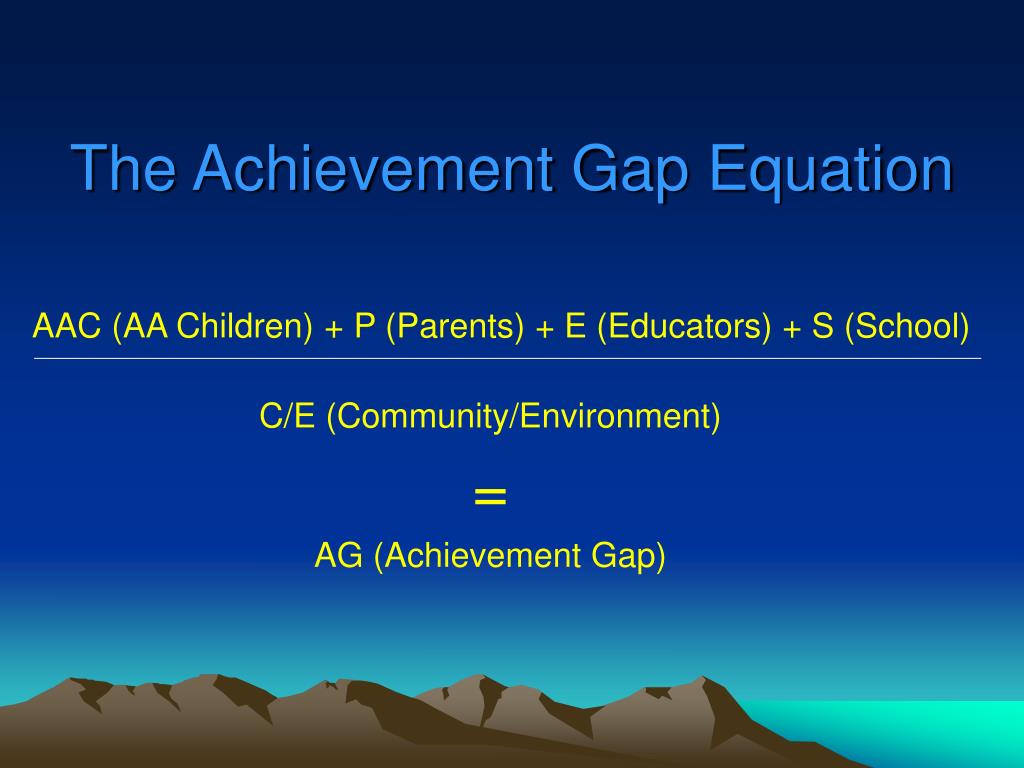 The Achievement Gap Equation

AAC (AA Children) + P (Parents) + E (Educators) + S (School)

C/E (Community/Environment)

=

AG (Achievement Gap)